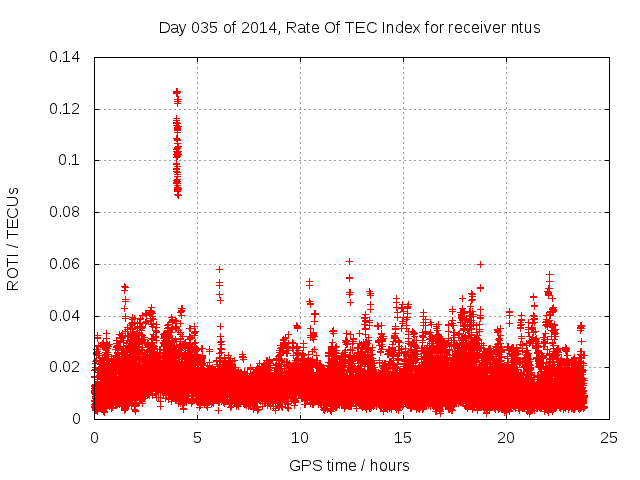 Day 035 of 2014, Rate Of TEC Index for receiver ntus

ROTI / TECUs

0.14
0.12
0.1
0.08
0.06
0.04
0.02
0

0
5
10
15
20
25

GPS time / hours